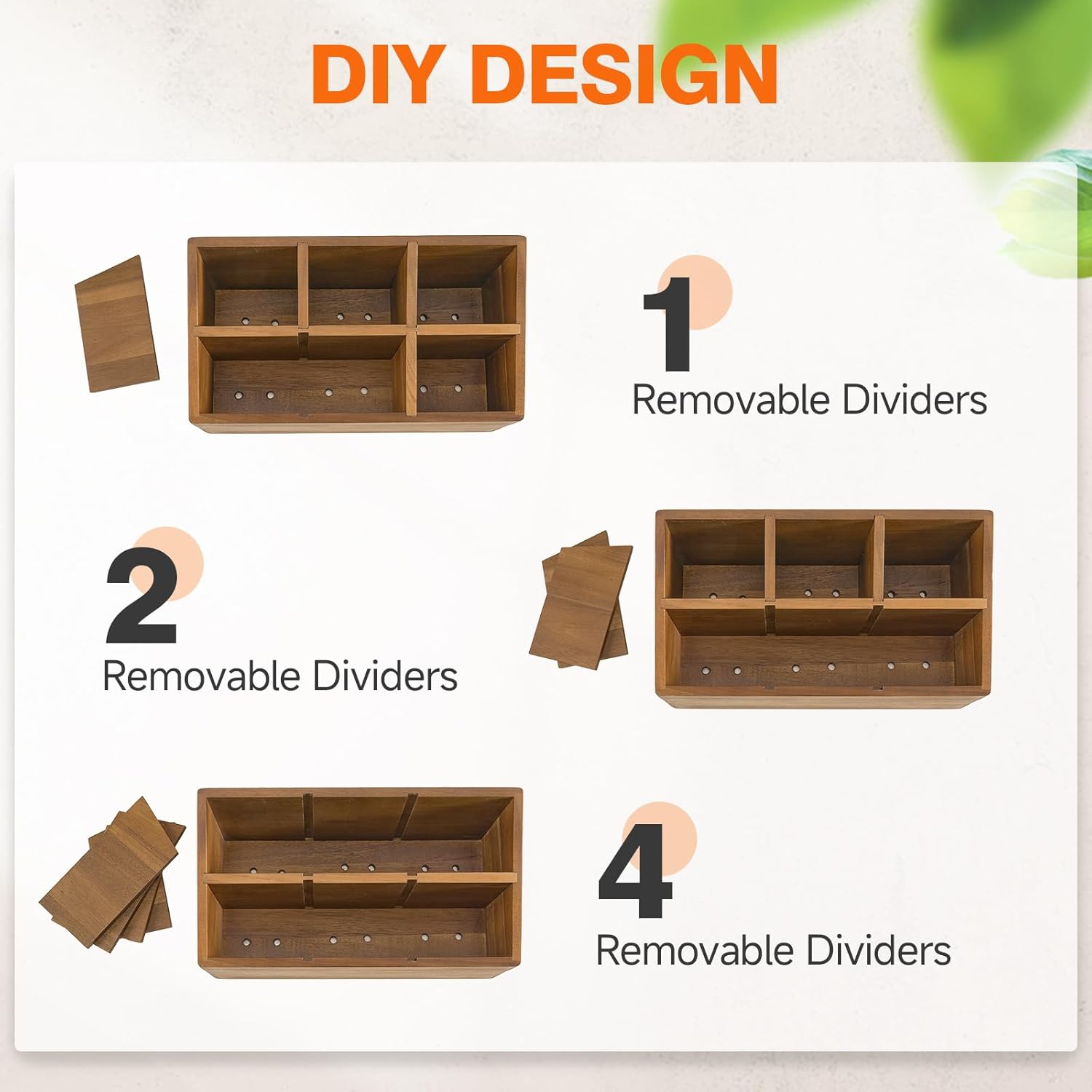 DIY DESIGN

1
Removable Dividers

2
Removable Dividers

4
Removable Dividers